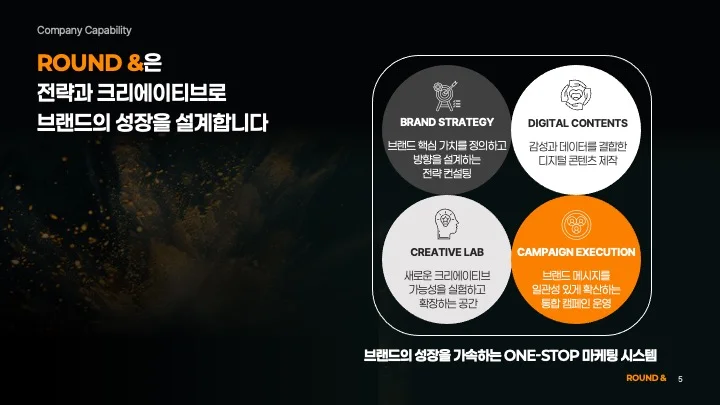 Company Capability

ROUND &은
전략과 크리에이티브로
브랜드의 성장을 설계합니다

BRAND STRATEGY
브랜드 핵심 가치를 정의하고 방향을 설계하는 전략 컨설팅

DIGITAL CONTENTS
감성과 데이터를 결합한 디지털 콘텐츠 제작

CREATIVE LAB
새로운 크리에이티브 가능성을 실험하고 확장하는 공간

CAMPAIGN EXECUTION
브랜드 메시지를 일관성 있게 확산하는 통합 캠페인 운영

브랜드의 성장을 가속하는 ONE-STOP 마케팅 시스템

ROUND & 5